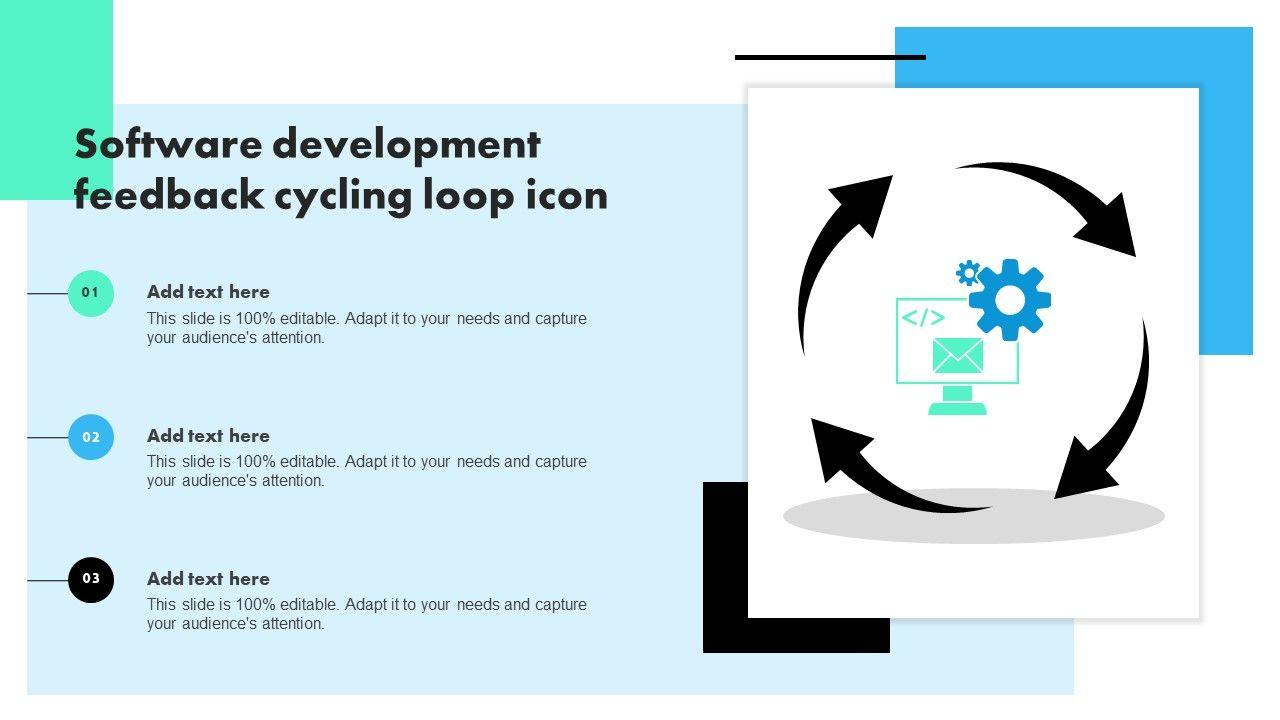 Software development feedback cycling loop icon

01
Add text here
This slide is 100% editable. Adapt it to your needs and capture your audience's attention.

02
Add text here
This slide is 100% editable. Adapt it to your needs and capture your audience's attention.

03
Add text here
This slide is 100% editable. Adapt it to your needs and capture your audience's attention.

</>